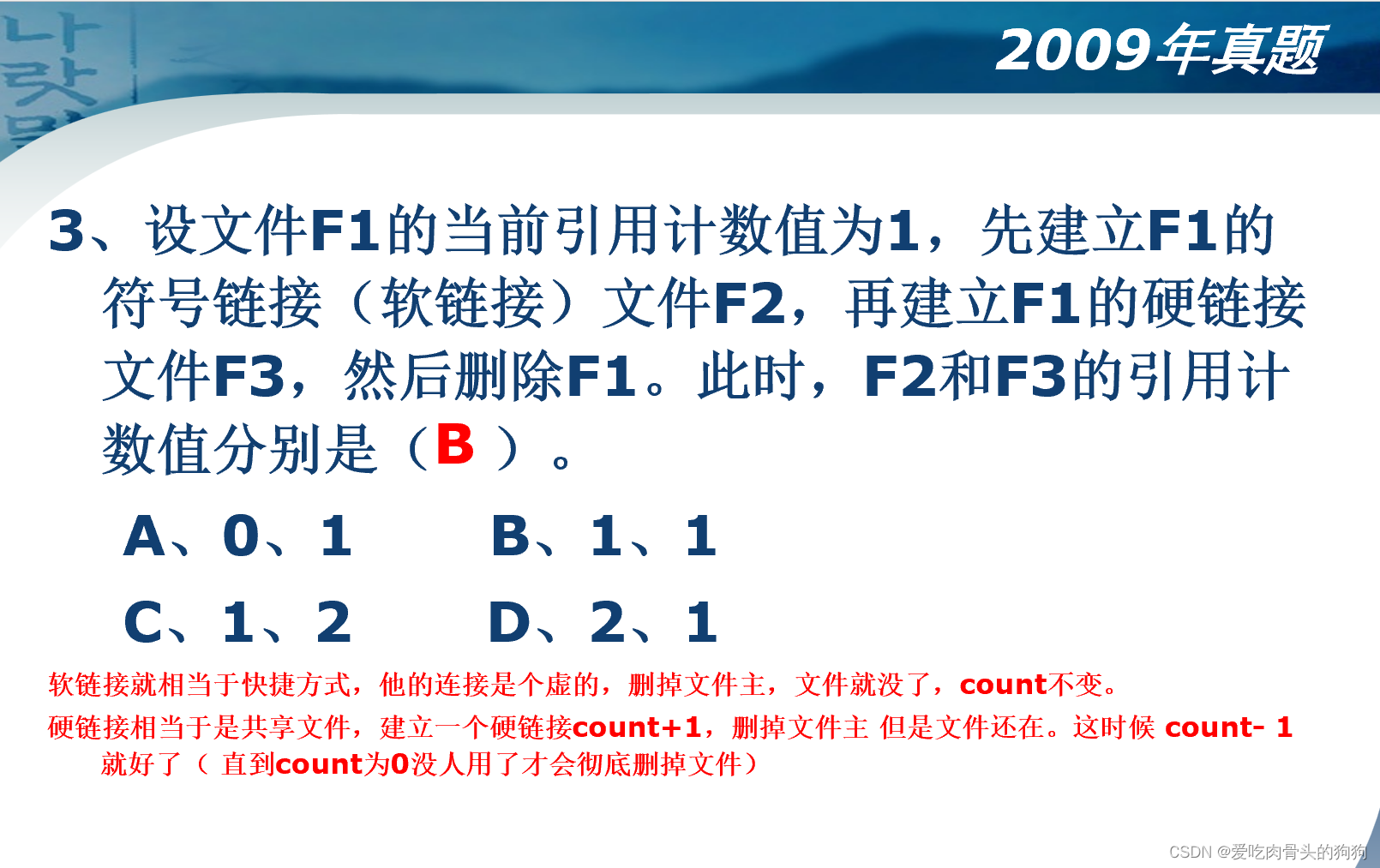 2009年真题

3、设文件F1的当前引用计数值为1，先建立F1的符号链接（软链接）文件F2，再建立F1的硬链接文件F3，然后删除F1。此时，F2和F3的引用计数值分别是（B ）。

A、0、1　　B、1、1

C、1、2　　D、2、1

软链接就相当于快捷方式，他的连接是个虚的，删掉文件主，文件就没了，count不变。

硬链接相当于是共享文件，建立一个硬链接count+1，删掉文件主 但是文件还在。这时候 count- 1 就好了（ 直到count为0没人用了才会彻底删掉文件）

CSDN @爱吃肉骨头的狗狗